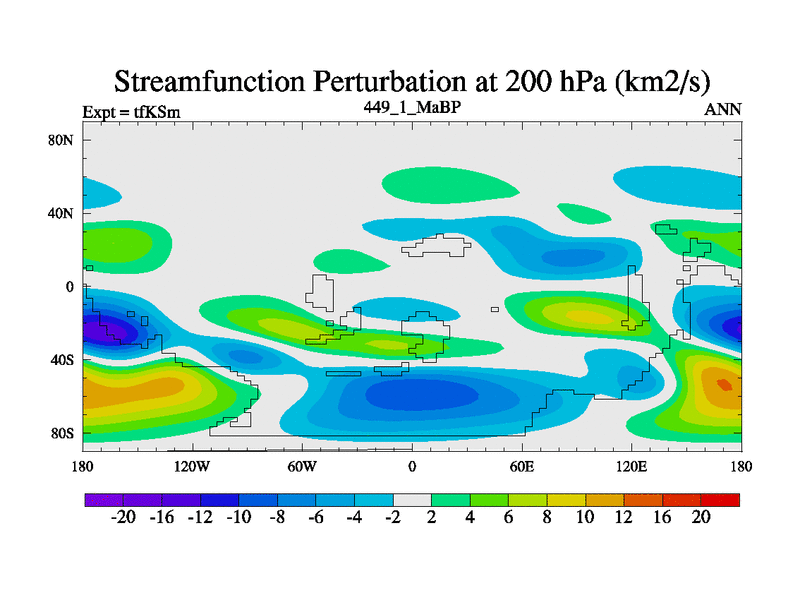 Streamfunction Perturbation at 200 hPa (km2/s)

Expt = tfKSm

449_1_MaBP

ANN

80N

40N

0

40S

80S

180

120W

60W

0

60E

120E

180

-20 -16 -12 -10 -8 -6 -4 -2 2 4 6 8 10 12 16 20